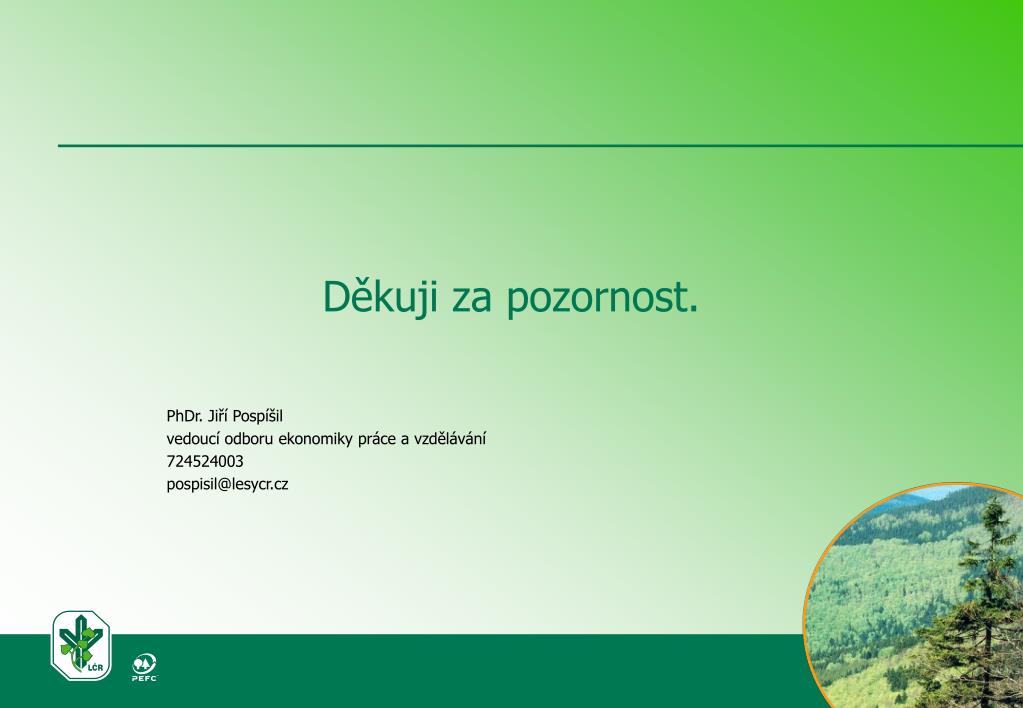 Děkuji za pozornost.

PhDr. Jiří Pospíšil
vedoucí odboru ekonomiky práce a vzdělávání
724524003
pospisil@lesycr.cz

LČR

PEFC